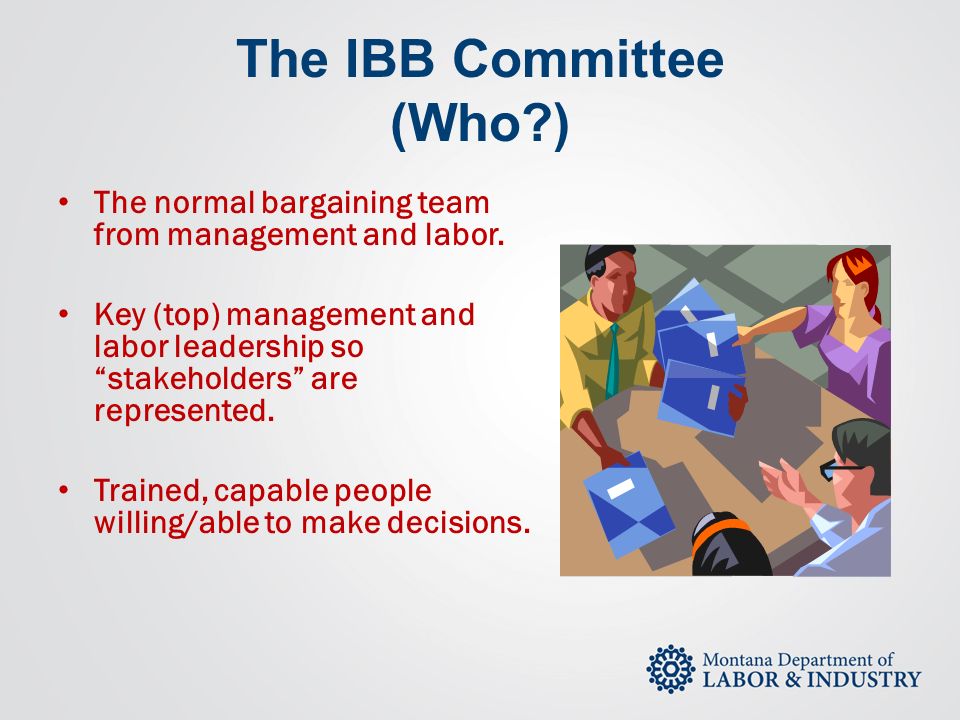 The IBB Committee
(Who?)

• The normal bargaining team from management and labor.

• Key (top) management and labor leadership so “stakeholders” are represented.

• Trained, capable people willing/able to make decisions.

Montana Department of
LABOR & INDUSTRY